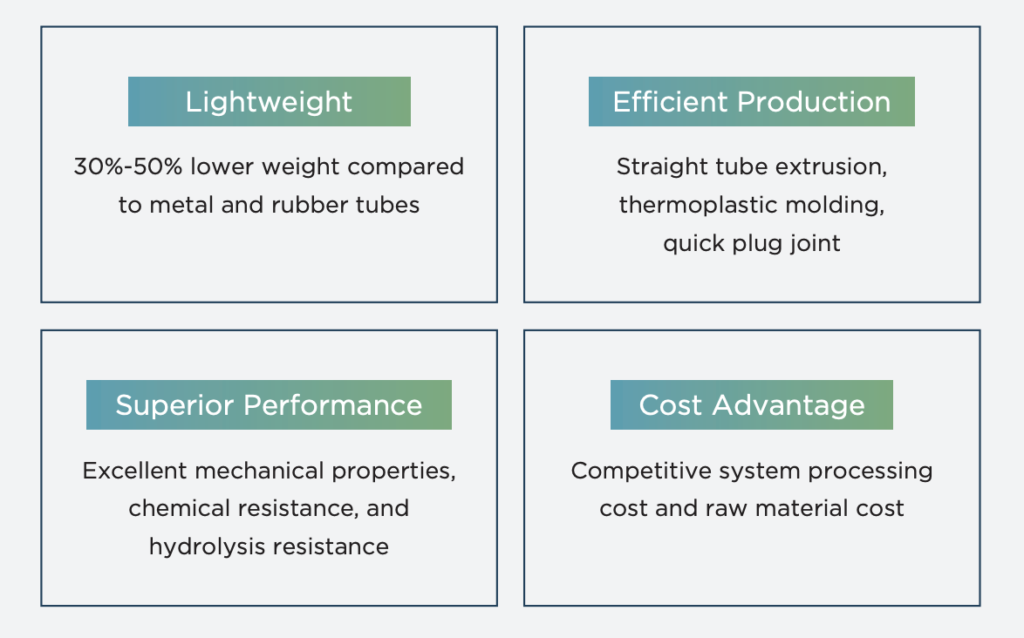 Lightweight

30%-50% lower weight compared to metal and rubber tubes

Efficient Production

Straight tube extrusion, thermoplastic molding, quick plug joint

Superior Performance

Excellent mechanical properties, chemical resistance, and hydrolysis resistance

Cost Advantage

Competitive system processing cost and raw material cost